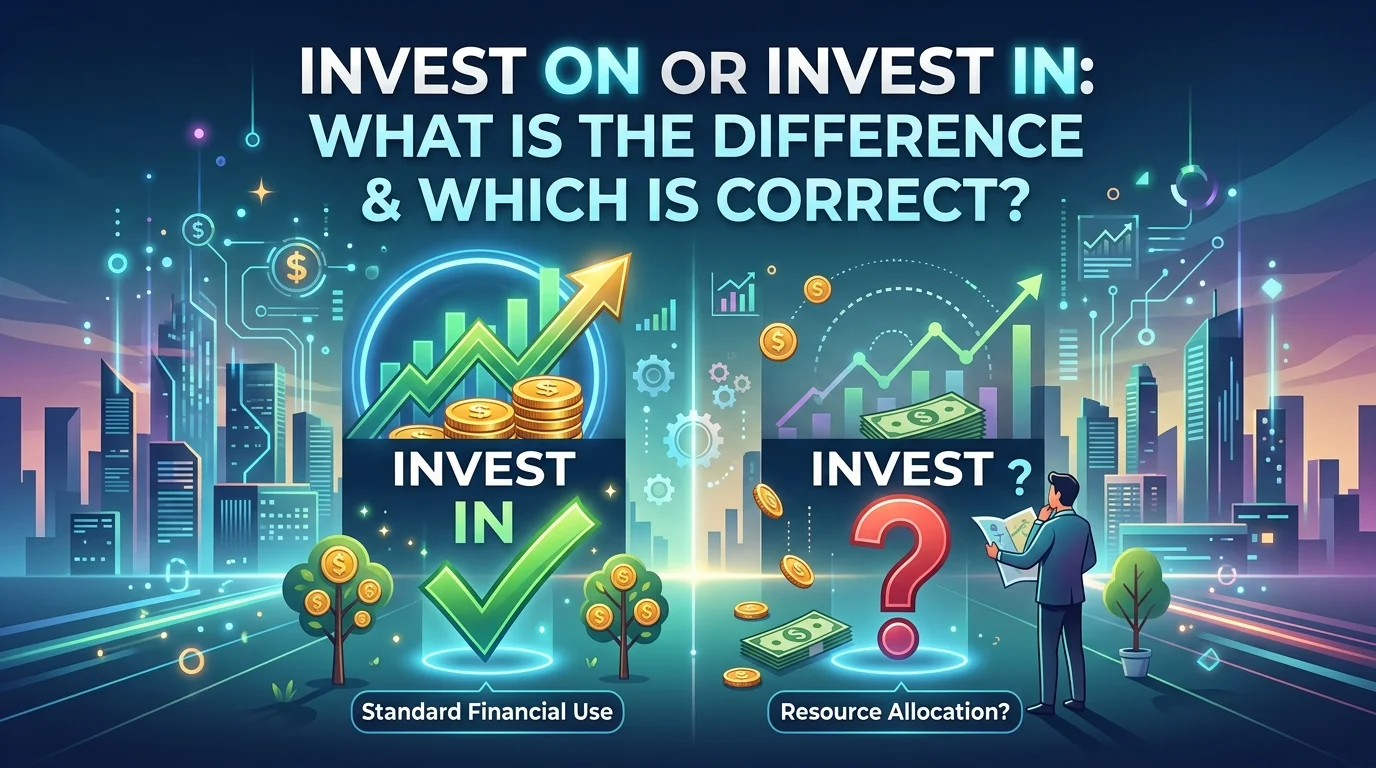 INVEST ON OR INVEST IN:
WHAT IS THE DIFFERENCE
& WHICH IS CORRECT?

INVEST
IN

Standard Financial Use

INVEST ?

Resource Allocation?